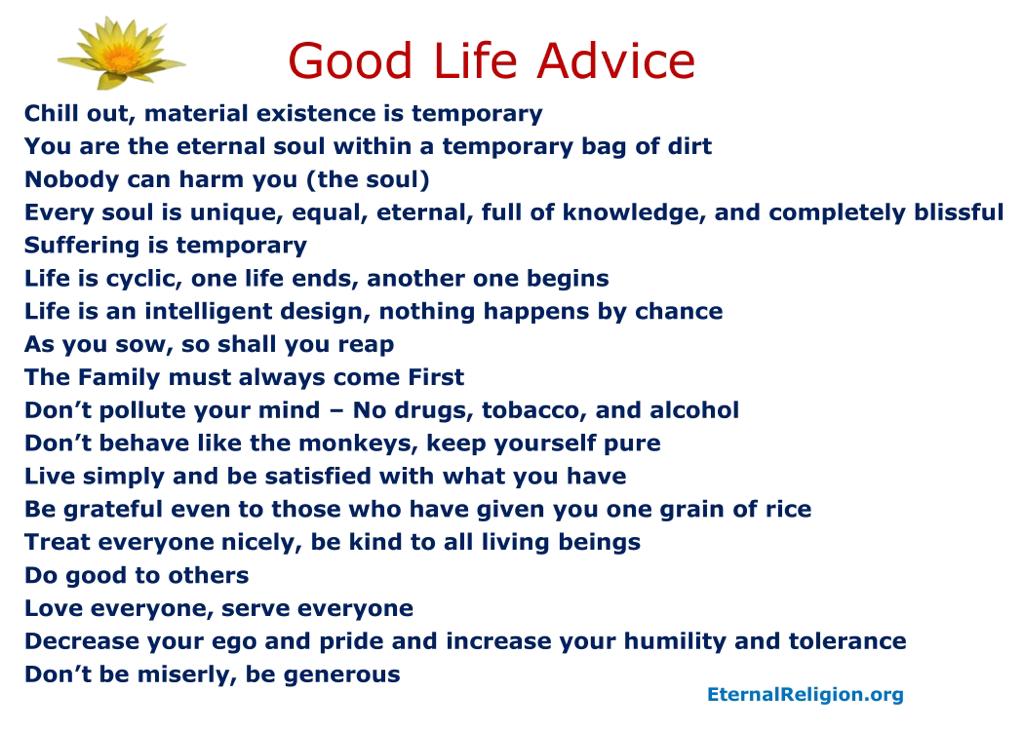 Good Life Advice

Chill out, material existence is temporary
You are the eternal soul within a temporary bag of dirt
Nobody can harm you (the soul)
Every soul is unique, equal, eternal, full of knowledge, and completely blissful
Suffering is temporary
Life is cyclic, one life ends, another one begins
Life is an intelligent design, nothing happens by chance
As you sow, so shall you reap
The Family must always come First
Don't pollute your mind – No drugs, tobacco, and alcohol
Don't behave like the monkeys, keep yourself pure
Live simply and be satisfied with what you have
Be grateful even to those who have given you one grain of rice
Treat everyone nicely, be kind to all living beings
Do good to others
Love everyone, serve everyone
Decrease your ego and pride and increase your humility and tolerance
Don't be miserly, be generous

EternalReligion.org